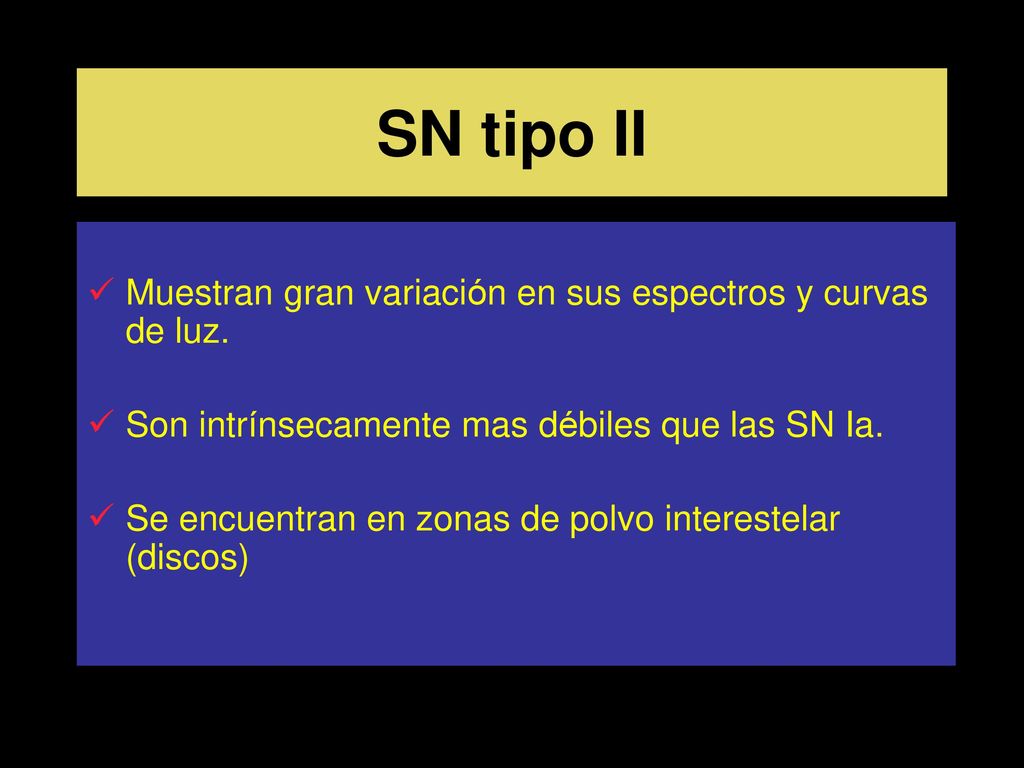 SN tipo II

✓ Muestran gran variación en sus espectros y curvas de luz.

✓ Son intrínsecamente mas débiles que las SN Ia.

✓ Se encuentran en zonas de polvo interestelar (discos)